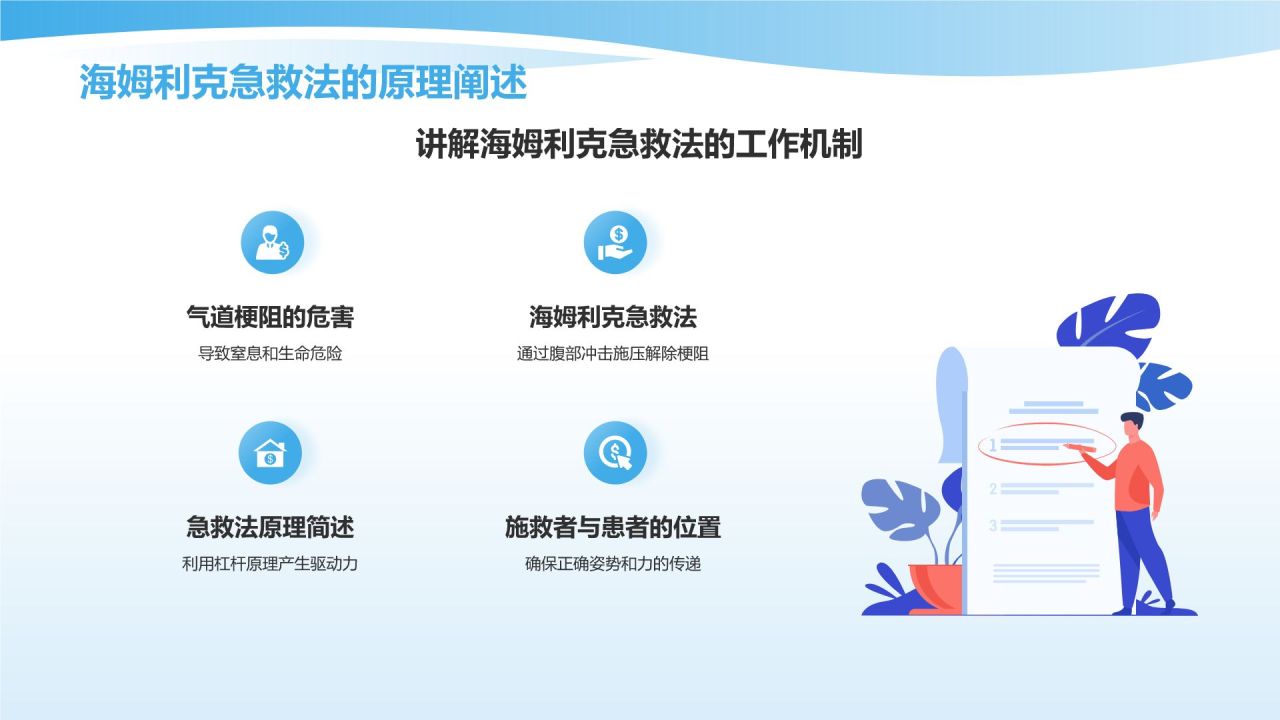 海姆利克急救法的原理阐述

讲解海姆利克急救法的工作机制

气道梗阻的危害

导致窒息和生命危险

海姆利克急救法

通过腹部冲击施压解除梗阻

急救法原理简述

利用杠杆原理产生驱动力

施救者与患者的位置

确保正确姿势和力的传递

1

2

3